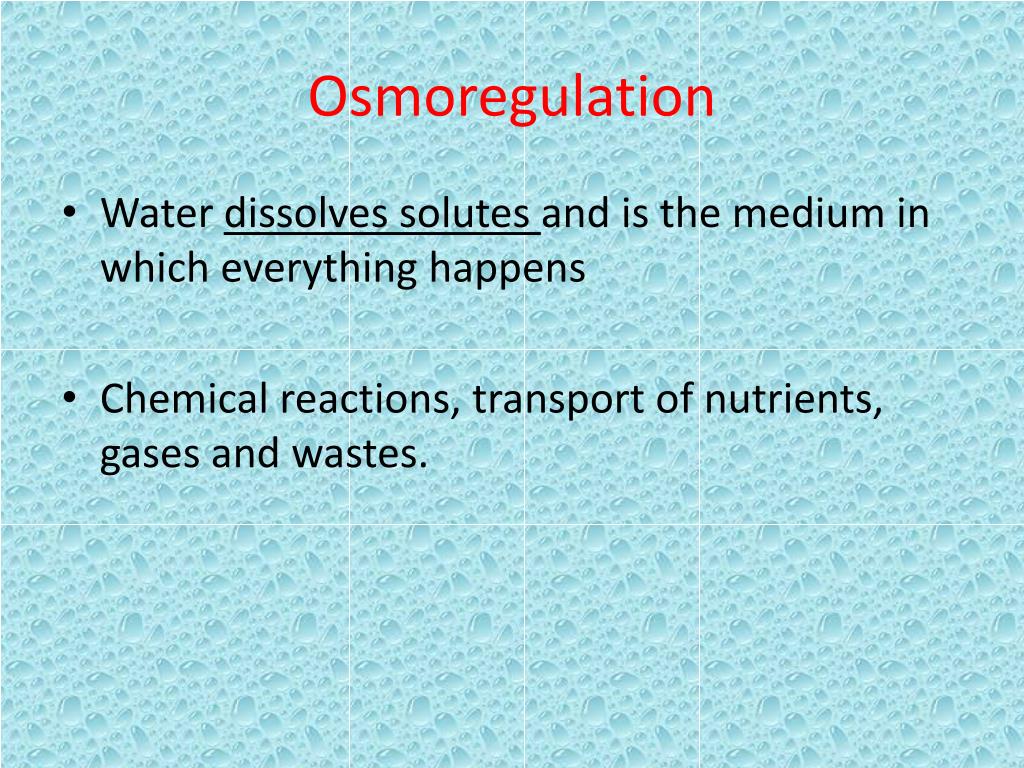 Osmoregulation

• Water dissolves solutes and is the medium in which everything happens

• Chemical reactions, transport of nutrients, gases and wastes.